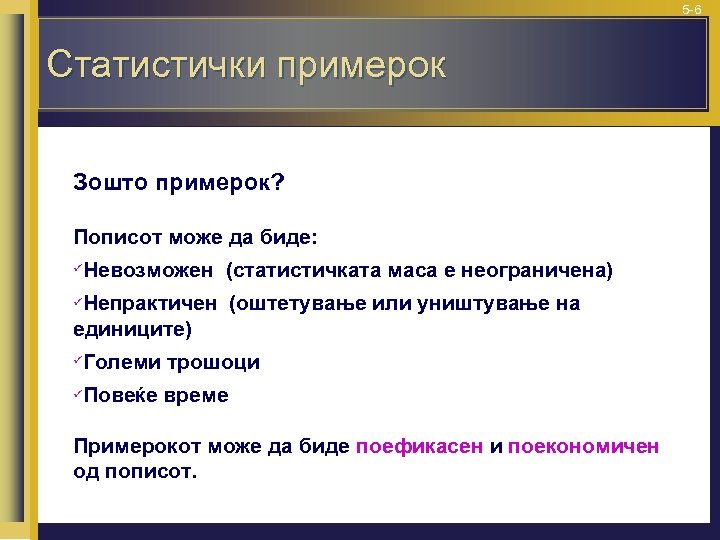 5-6

Статистички примерок

Зошто примерок?

Пописот може да биде:

✓Невозможен (статистичката маса е неограничена)

✓Непрактичен (оштетување или уништување на единиците)

✓Големи трошоци

✓Повеќе време

Примерокот може да биде поефикасен и поекономичен од пописот.